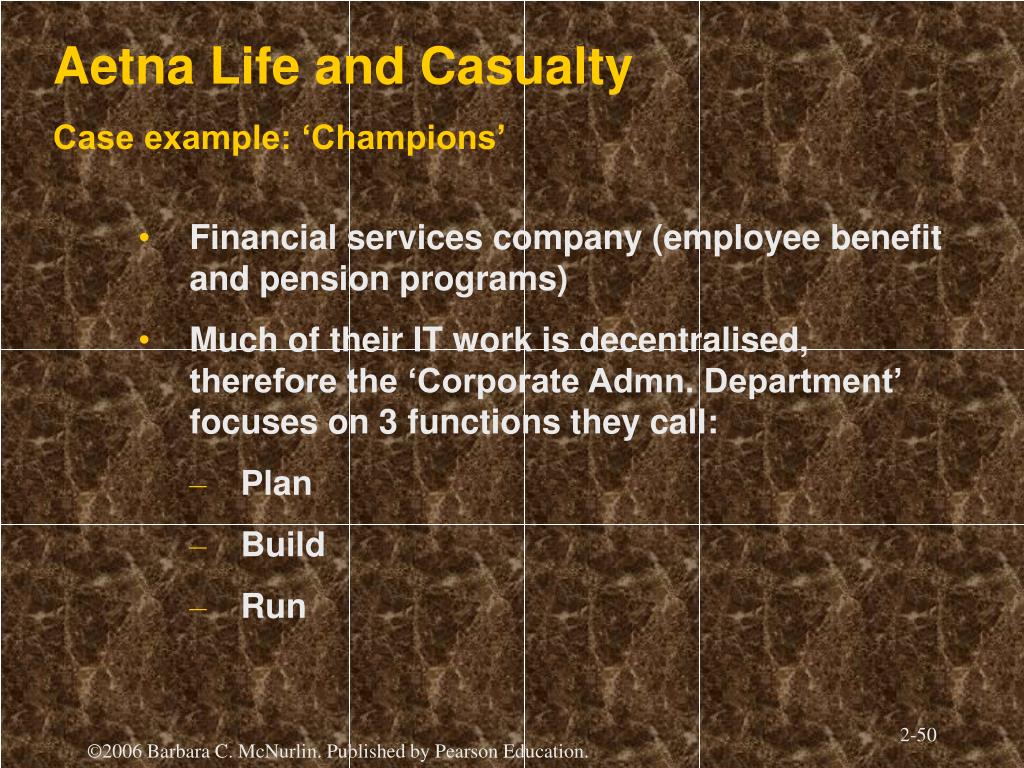 Aetna Life and Casualty

Case example: ‘Champions’

• Financial services company (employee benefit and pension programs)

• Much of their IT work is decentralised, therefore the ‘Corporate Admn. Department’ focuses on 3 functions they call:

– Plan

– Build

– Run

2-50

©2006 Barbara C. McNurlin. Published by Pearson Education.